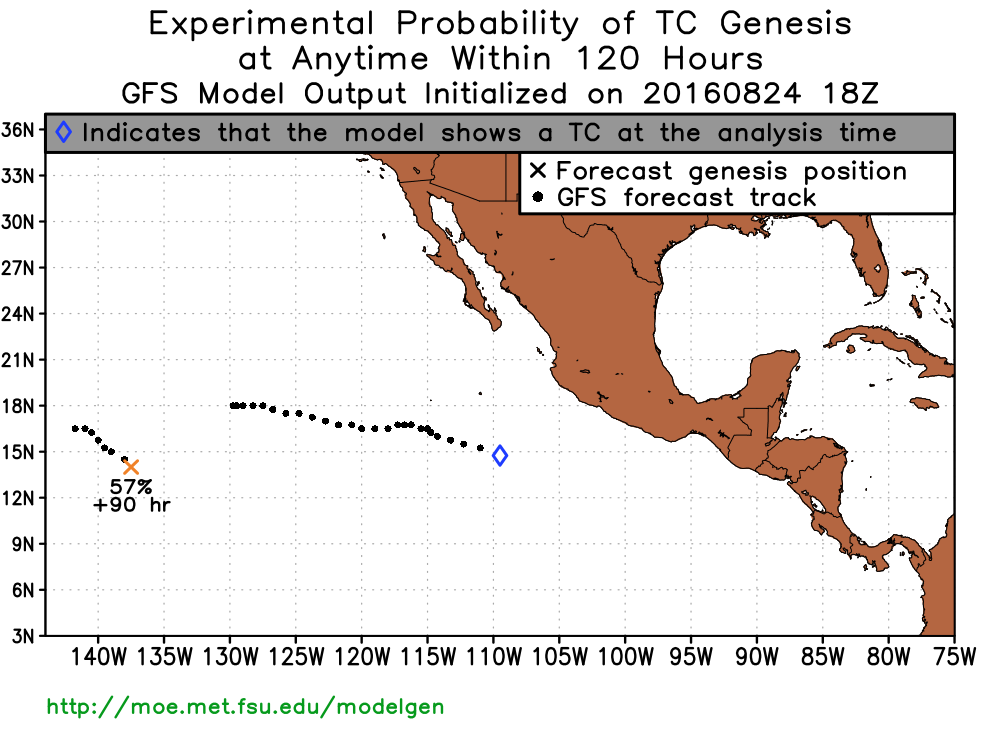 Experimental Probability of TC Genesis
at Anytime Within 120 Hours
GFS Model Output Initialized on 20160824 18Z

◊ Indicates that the model shows a TC at the analysis time

× Forecast genesis position
● GFS forecast track

36N
33N
30N
27N
24N
21N
18N
15N
12N
9N
6N
3N

57%
+90 hr

140W 135W 130W 125W 120W 115W 110W 105W 100W 95W 90W 85W 80W 75W

http://moe.met.fsu.edu/modelgen